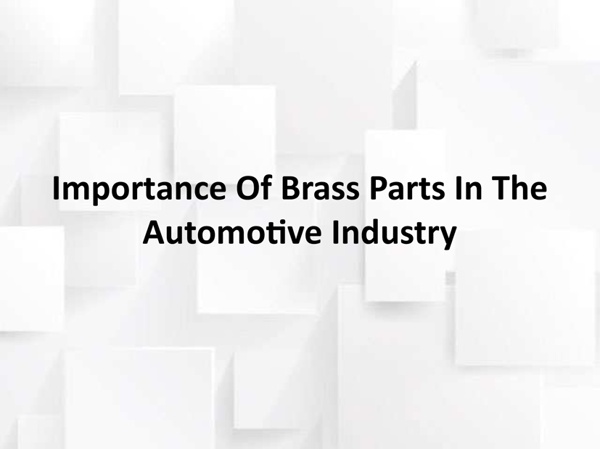 Importance Of Brass Parts In The Automotive Industry